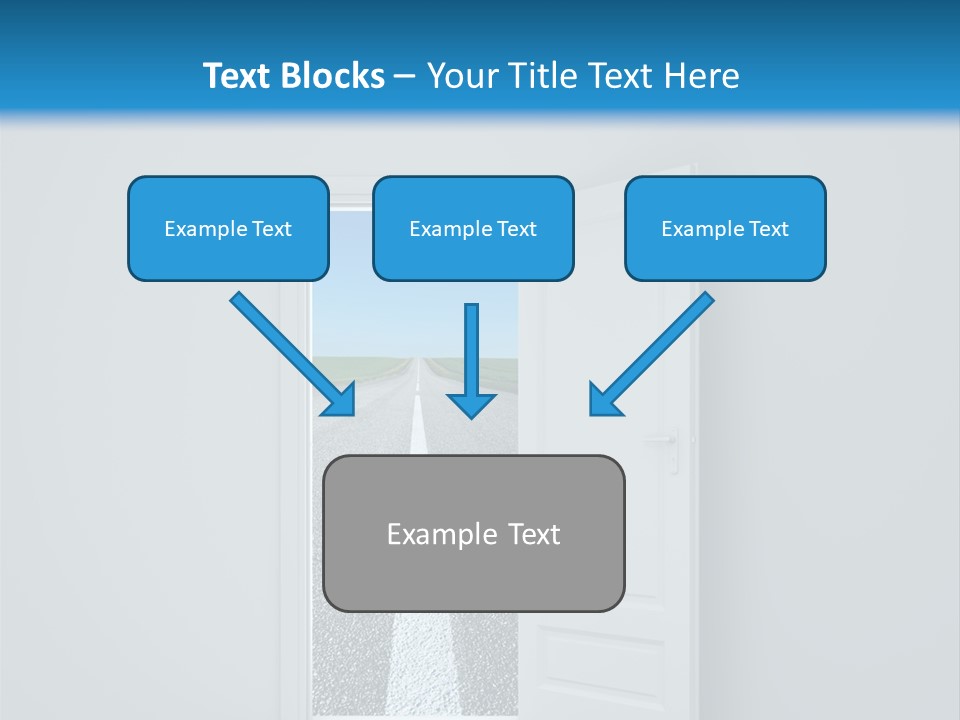 Text Blocks – Your Title Text Here

Example Text

Example Text

Example Text

Example Text